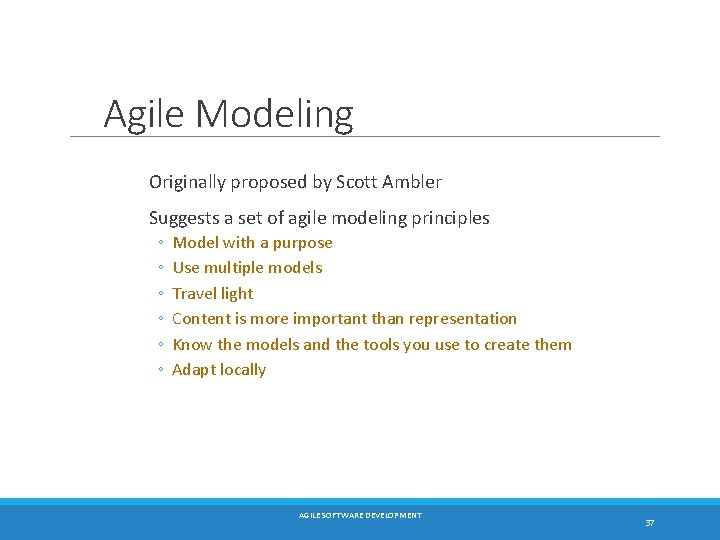 Agile Modeling

Originally proposed by Scott Ambler

Suggests a set of agile modeling principles

◦ Model with a purpose
◦ Use multiple models
◦ Travel light
◦ Content is more important than representation
◦ Know the models and the tools you use to create them
◦ Adapt locally

AGILE SOFTWARE DEVELOPMENT

37